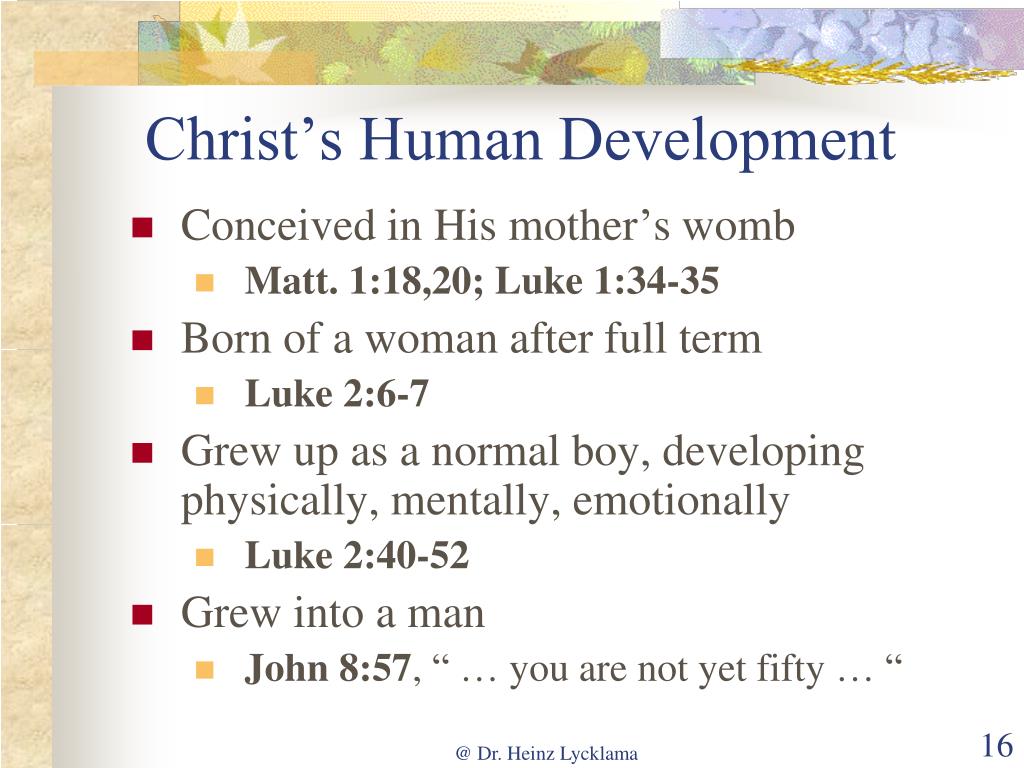 Christ’s Human Development

Conceived in His mother’s womb

Matt. 1:18,20; Luke 1:34-35

Born of a woman after full term

Luke 2:6-7

Grew up as a normal boy, developing physically, mentally, emotionally

Luke 2:40-52

Grew into a man

John 8:57, “ … you are not yet fifty … “

@ Dr. Heinz Lycklama

16